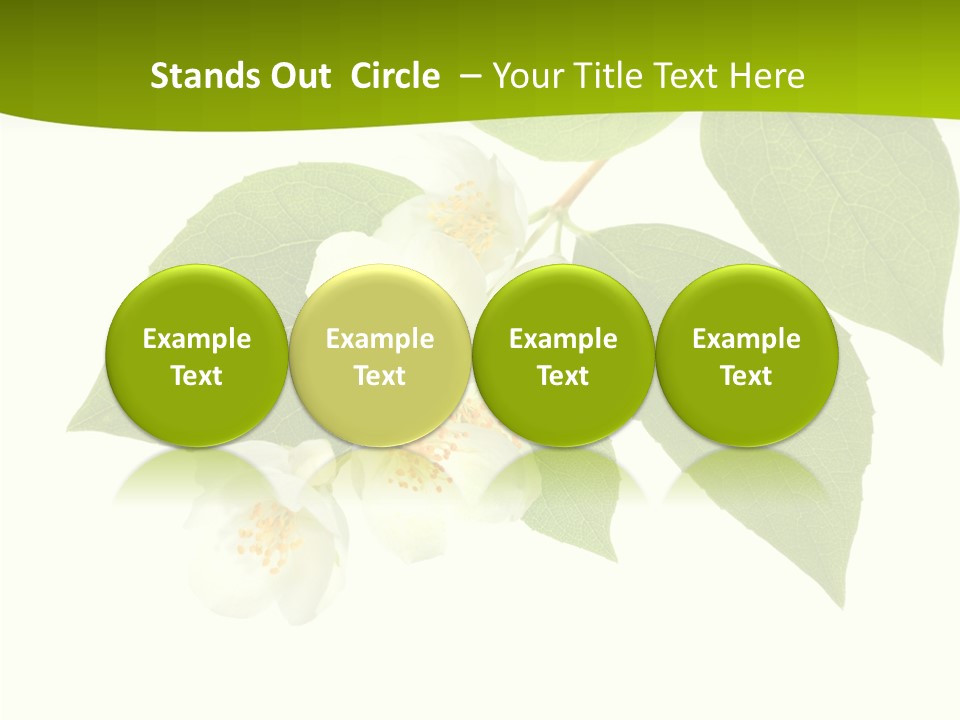 Stands Out Circle – Your Title Text Here

Example Text

Example Text

Example Text

Example Text